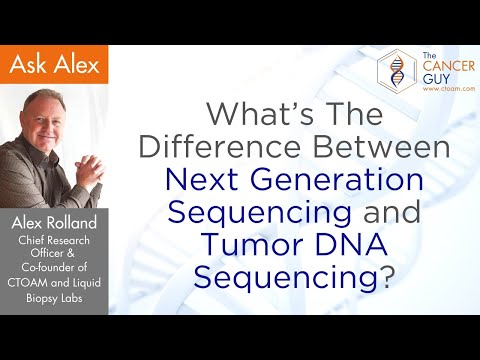 Ask Alex

The CANCER GUY
www.ctoam.com

What's The Difference Between Next Generation Sequencing and Tumor DNA Sequencing?

Alex Rolland
Chief Research Officer & Co-founder of CTOAM and Liquid Biopsy Labs